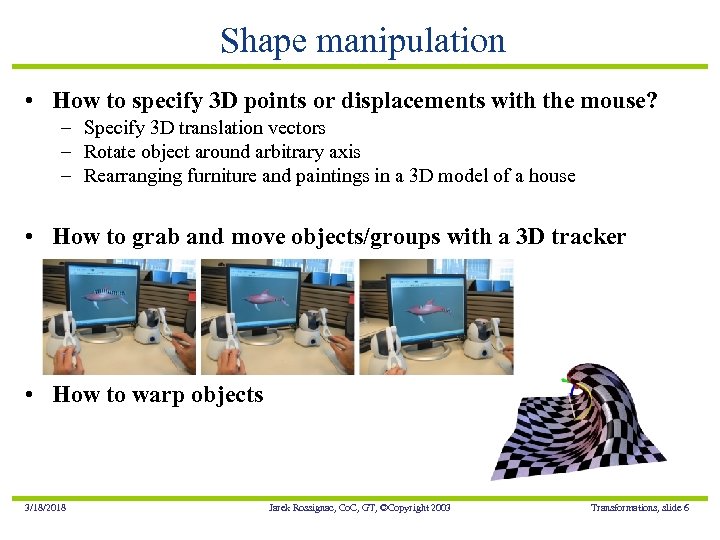 Shape manipulation

• How to specify 3D points or displacements with the mouse?
  – Specify 3D translation vectors
  – Rotate object around arbitrary axis
  – Rearranging furniture and paintings in a 3D model of a house

• How to grab and move objects/groups with a 3D tracker

• How to warp objects

3/18/2018 Jarek Rossignac, CoC, GT, ©Copyright 2003 Transformations, slide 6